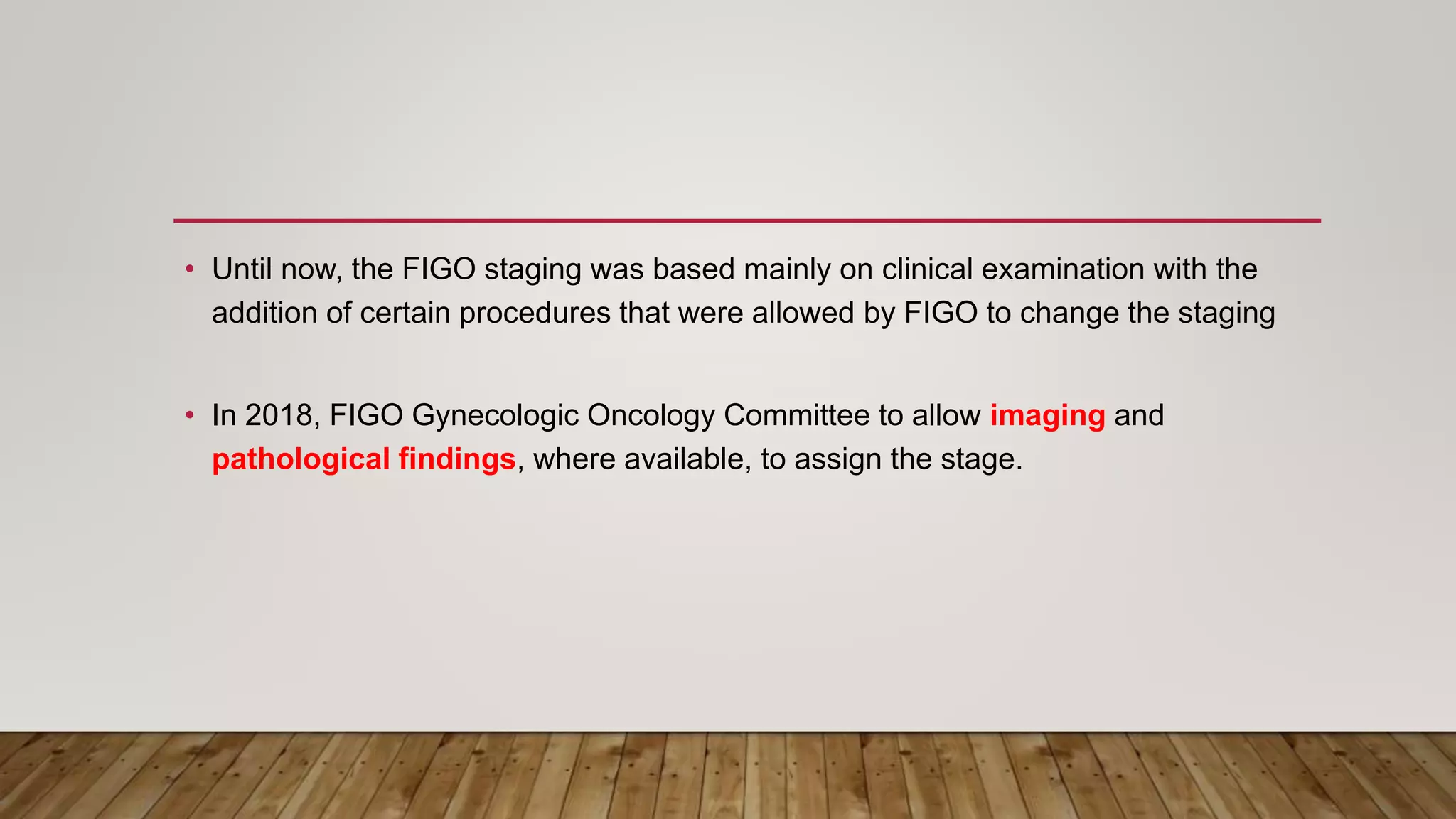 • Until now, the FIGO staging was based mainly on clinical examination with the addition of certain procedures that were allowed by FIGO to change the staging

• In 2018, FIGO Gynecologic Oncology Committee to allow imaging and pathological findings, where available, to assign the stage.